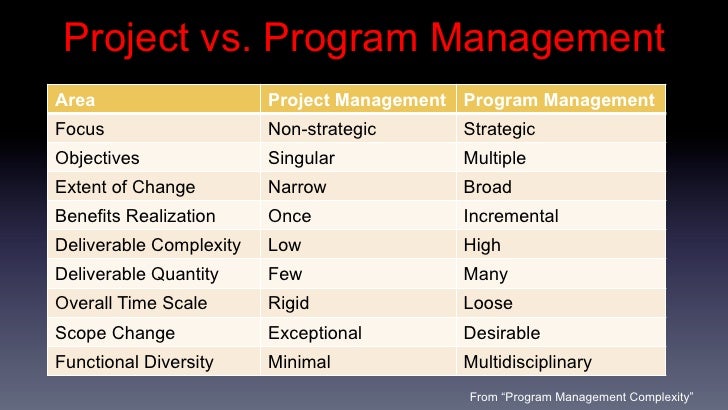 Project vs. Program Management

| Area | Project Management | Program Management |
|---|---|---|
| Focus | Non-strategic | Strategic |
| Objectives | Singular | Multiple |
| Extent of Change | Narrow | Broad |
| Benefits Realization | Once | Incremental |
| Deliverable Complexity | Low | High |
| Deliverable Quantity | Few | Many |
| Overall Time Scale | Rigid | Loose |
| Scope Change | Exceptional | Desirable |
| Functional Diversity | Minimal | Multidisciplinary |

From “Program Management Complexity”